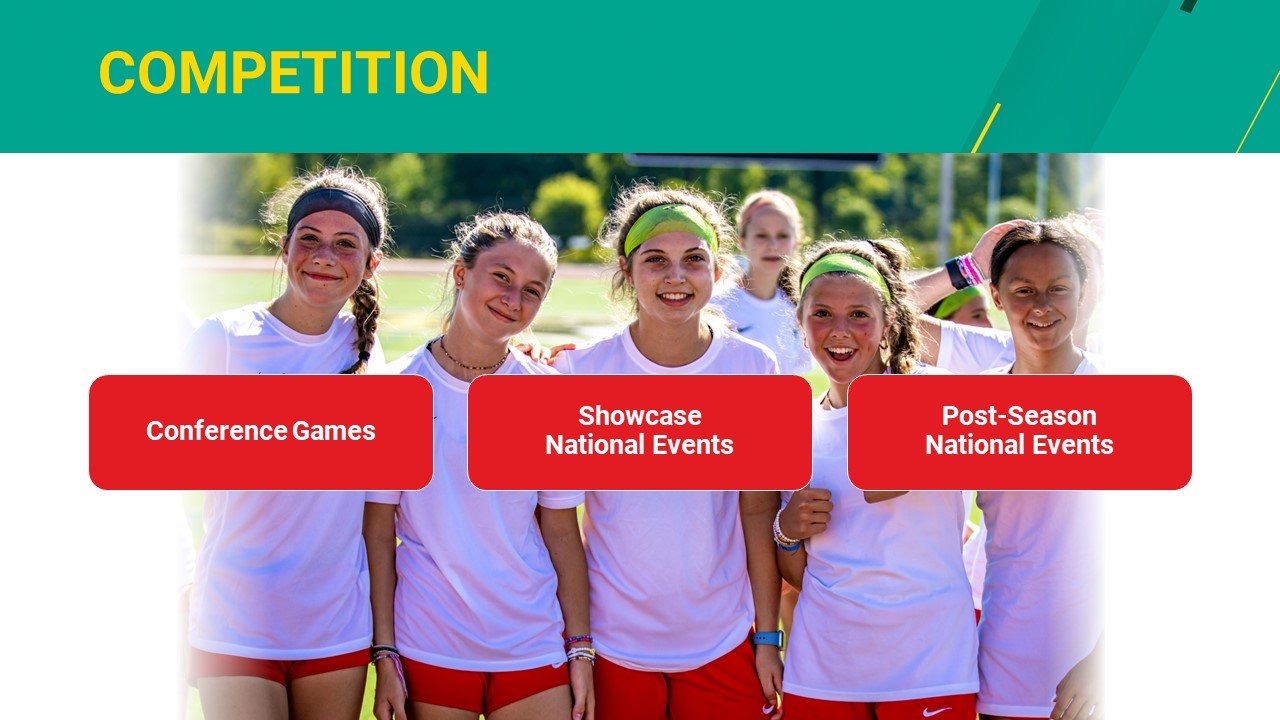 COMPETITION

Conference Games

Showcase National Events

Post-Season National Events